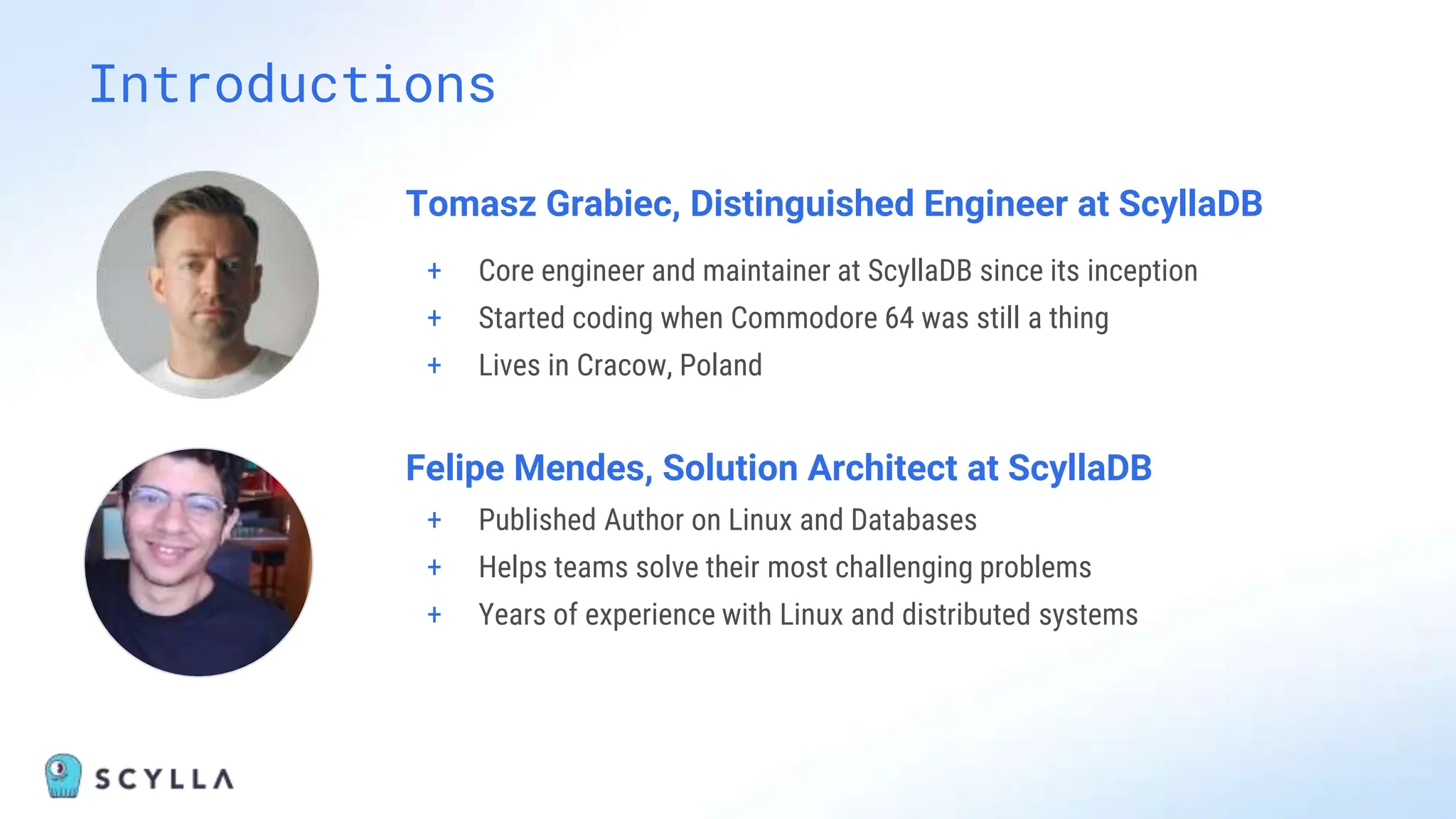 Introductions

Tomasz Grabiec, Distinguished Engineer at ScyllaDB

+ Core engineer and maintainer at ScyllaDB since its inception
+ Started coding when Commodore 64 was still a thing
+ Lives in Cracow, Poland

Felipe Mendes, Solution Architect at ScyllaDB

+ Published Author on Linux and Databases
+ Helps teams solve their most challenging problems
+ Years of experience with Linux and distributed systems

SCYLLA